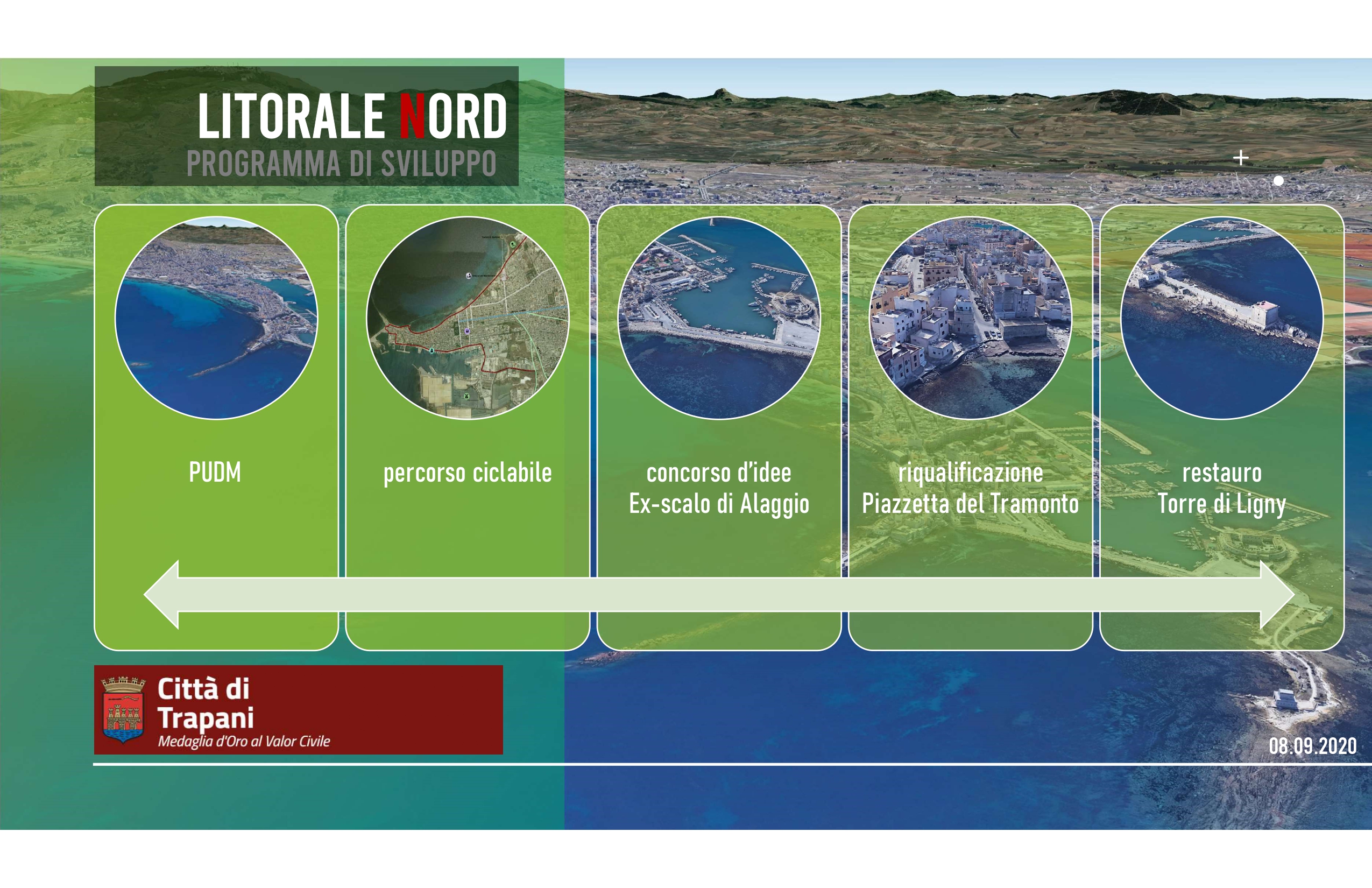 LITORALE NORD
PROGRAMMA DI SVILUPPO

PUDM

percorso ciclabile

concorso d'idee
Ex-scalo di Alaggio

riqualificazione
Piazzetta del Tramonto

restauro
Torre di Ligny

Città di
Trapani
Medaglia d'Oro al Valor Civile

08.09.2020